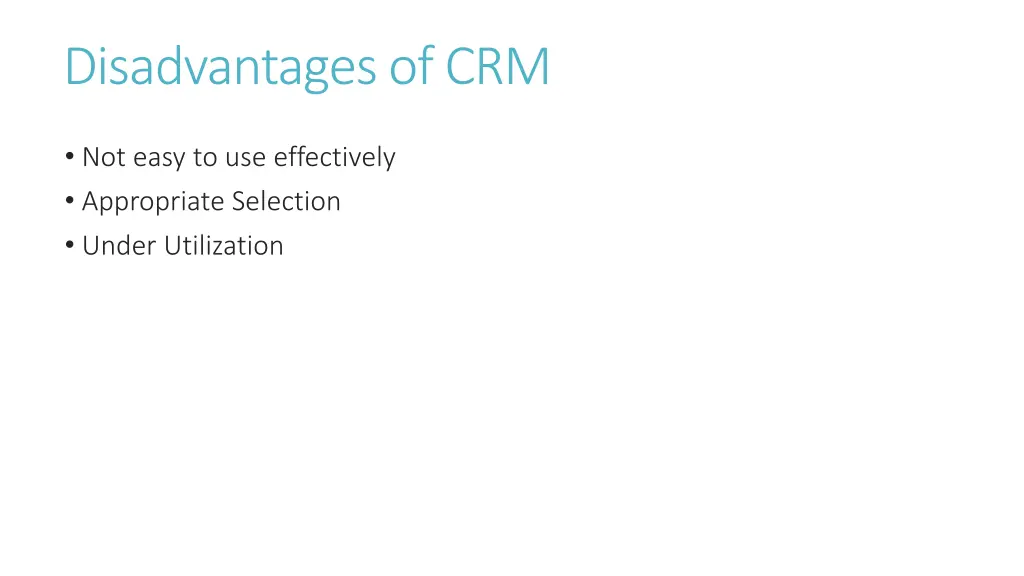 Disadvantages of CRM

• Not easy to use effectively
• Appropriate Selection
• Under Utilization